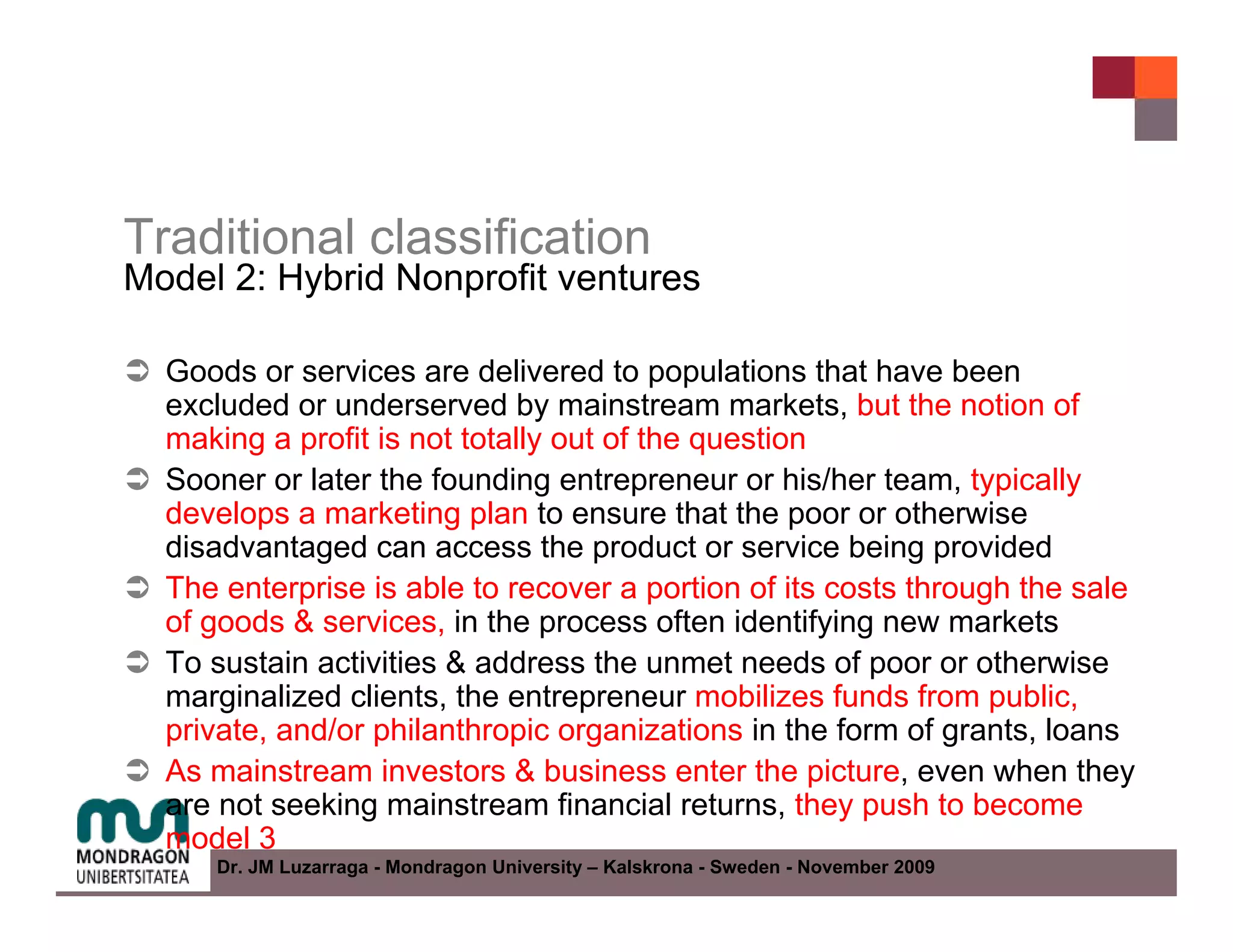 Traditional classification
Model 2: Hybrid Nonprofit ventures

➲ Goods or services are delivered to populations that have been excluded or underserved by mainstream markets, but the notion of making a profit is not totally out of the question

➲ Sooner or later the founding entrepreneur or his/her team, typically develops a marketing plan to ensure that the poor or otherwise disadvantaged can access the product or service being provided

➲ The enterprise is able to recover a portion of its costs through the sale of goods & services, in the process often identifying new markets

➲ To sustain activities & address the unmet needs of poor or otherwise marginalized clients, the entrepreneur mobilizes funds from public, private, and/or philanthropic organizations in the form of grants, loans

➲ As mainstream investors & business enter the picture, even when they are not seeking mainstream financial returns, they push to become model 3

MONDRAGON UNIBERTSITATEA

Dr. JM Luzarraga - Mondragon University – Kalskrona - Sweden - November 2009